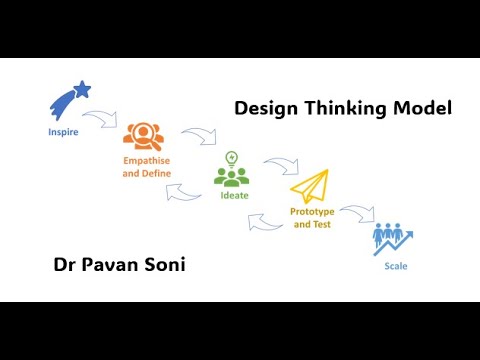 Design Thinking Model

Inspire

Empathise and Define

Ideate

Prototype and Test

Scale

Dr Pavan Soni